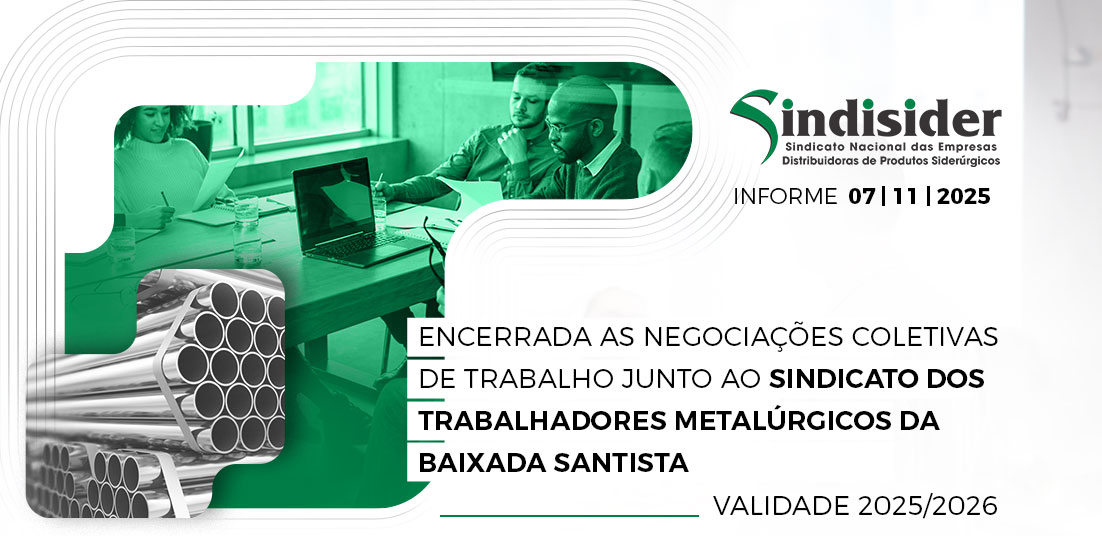 Sindisider
Sindicato Nacional das Empresas Distribuidoras de Produtos Siderúrgicos

INFORME 07 | 11 | 2025

ENCERRADA AS NEGOCIAÇÕES COLETIVAS DE TRABALHO JUNTO AO SINDICATO DOS TRABALHADORES METALÚRGICOS DA BAIXADA SANTISTA

VALIDADE 2025/2026